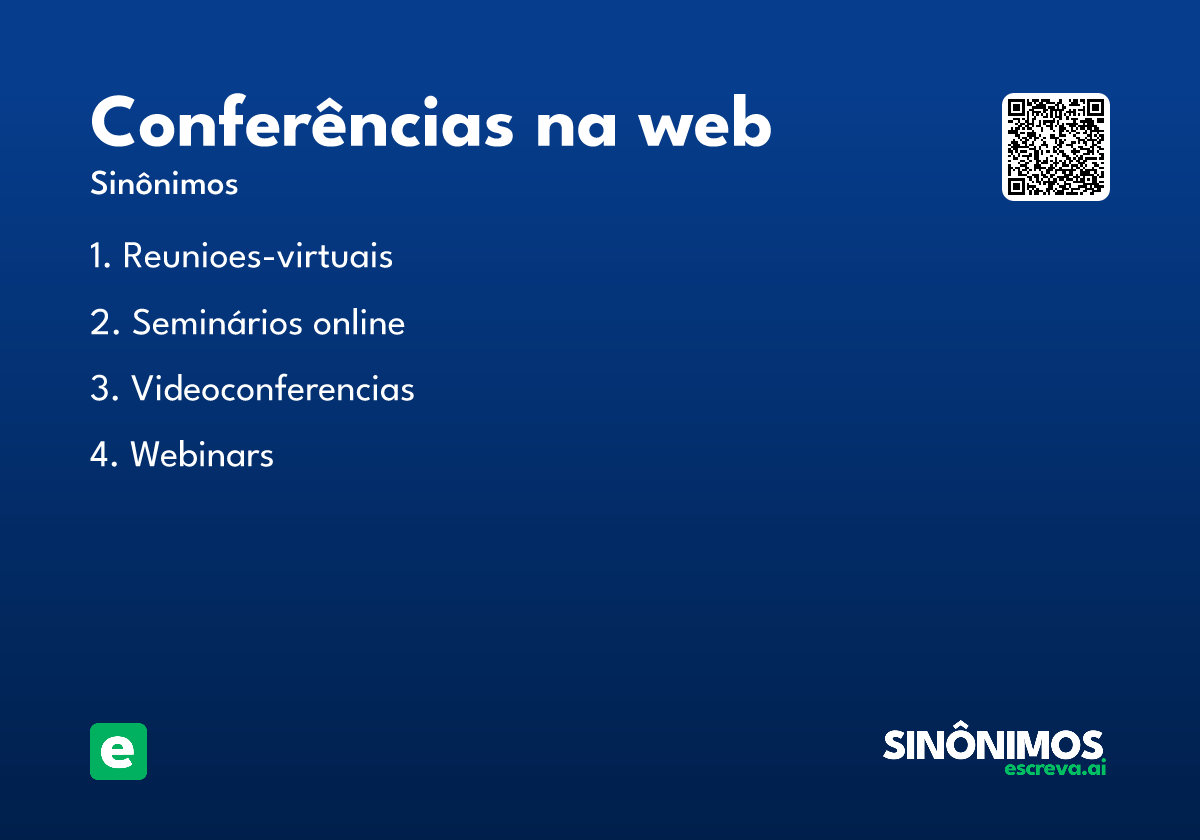 Conferências na web

Sinônimos

1. Reunioes-virtuais

2. Seminários online

3. Videoconferencias

4. Webinars

e

SINÔNIMOS
escreva.ai